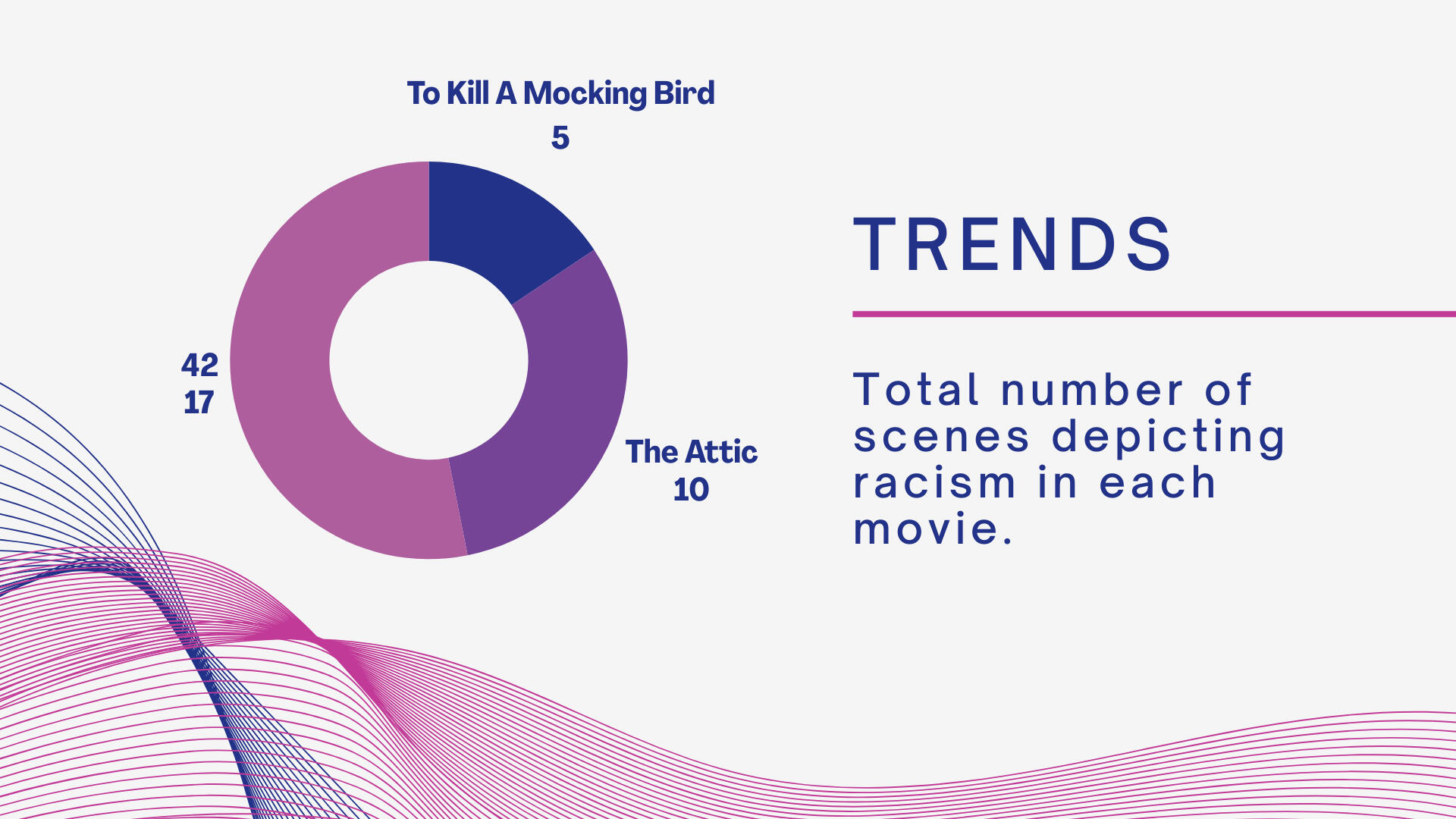 To Kill A Mocking Bird
5

42
17

The Attic
10

TRENDS

Total number of scenes depicting racism in each movie.